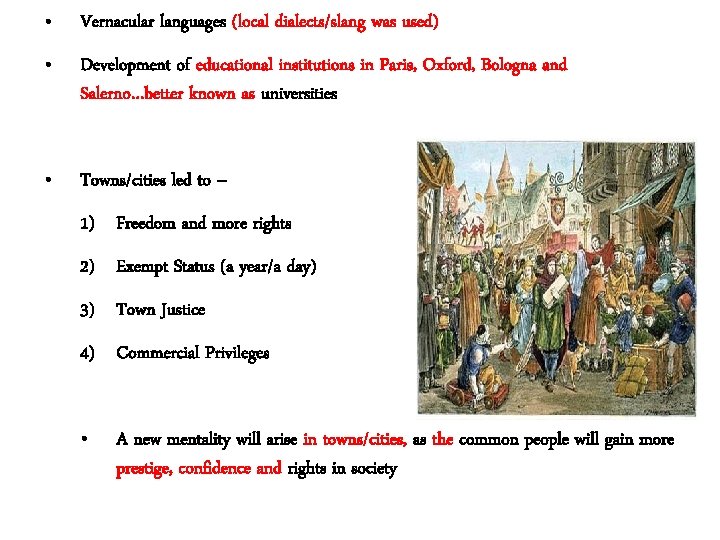 • Vernacular languages (local dialects/slang was used)

• Development of educational institutions in Paris, Oxford, Bologna and Salerno…better known as universities

• Towns/cities led to –

1) Freedom and more rights

2) Exempt Status (a year/a day)

3) Town Justice

4) Commercial Privileges

• A new mentality will arise in towns/cities, as the common people will gain more prestige, confidence and rights in society